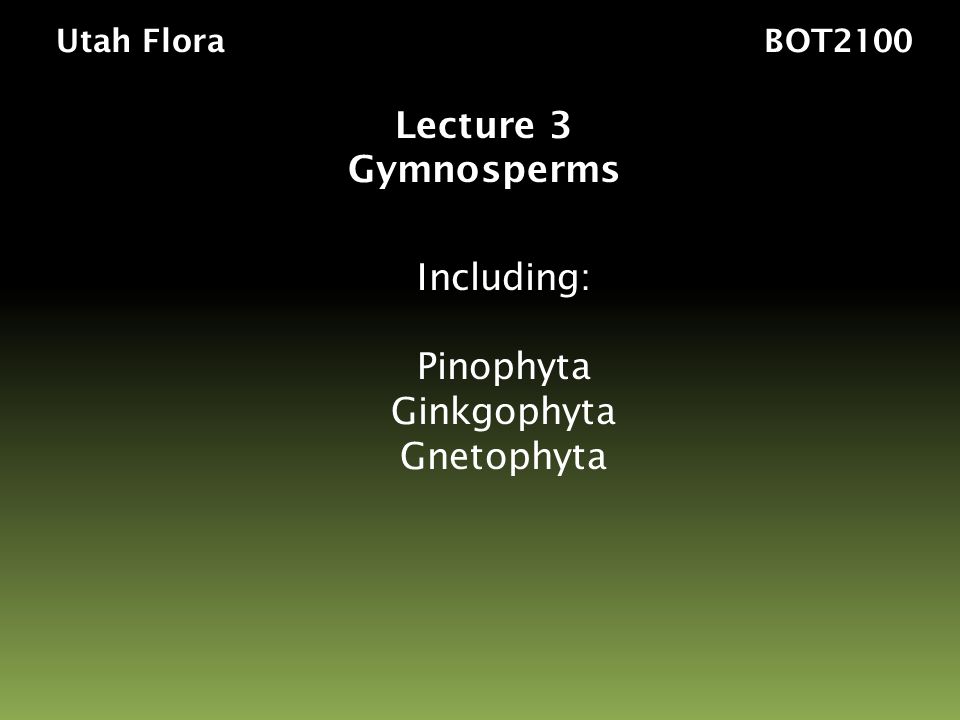 Utah Flora

BOT2100

Lecture 3
Gymnosperms

Including:

Pinophyta
Ginkgophyta
Gnetophyta